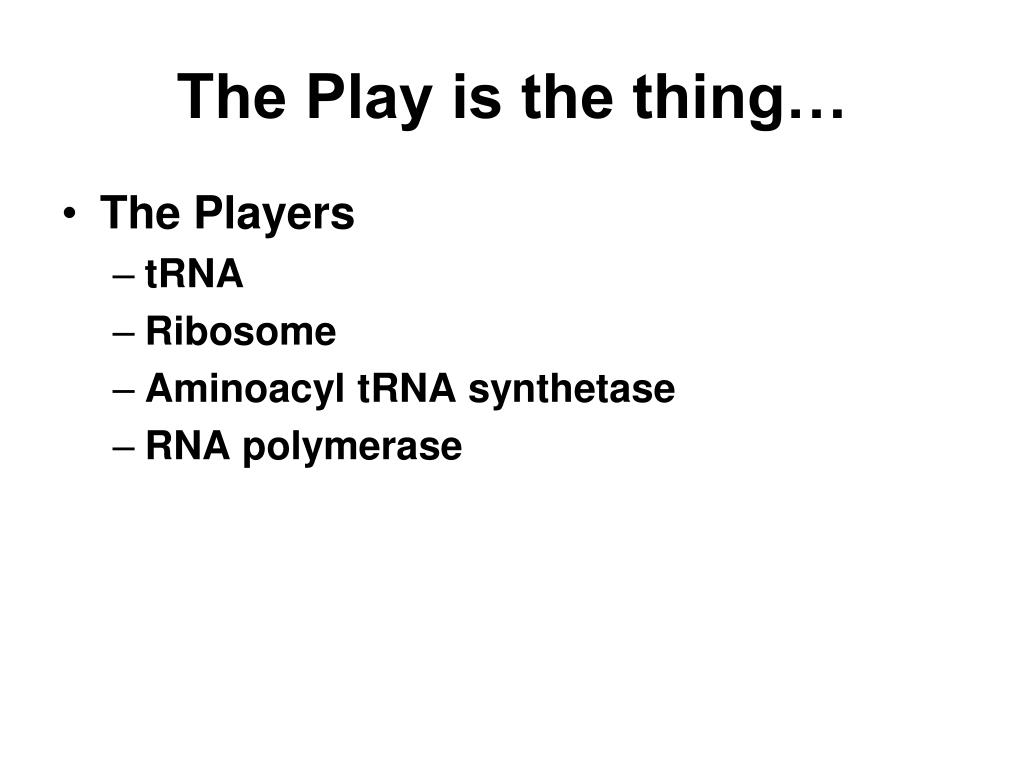 The Play is the thing…

• The Players
– tRNA
– Ribosome
– Aminoacyl tRNA synthetase
– RNA polymerase